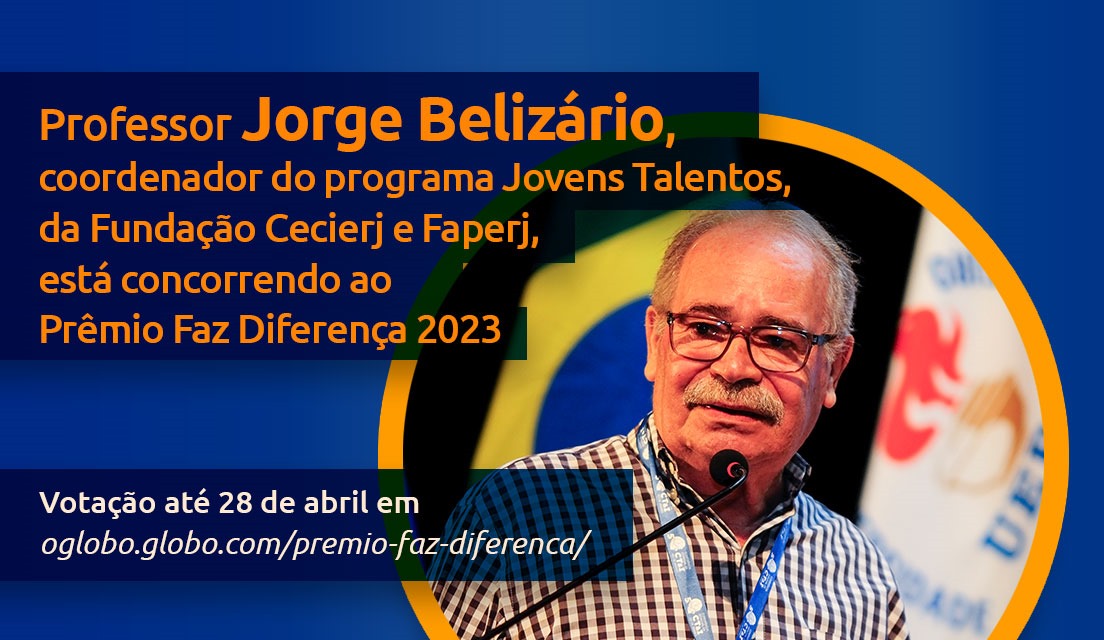 Professor Jorge Belizário, coordenador do programa Jovens Talentos, da Fundação Cecierj e Faperj, está concorrendo ao Prêmio Faz Diferença 2023

Votação até 28 de abril em oglobo.globo.com/premio-faz-diferenca/